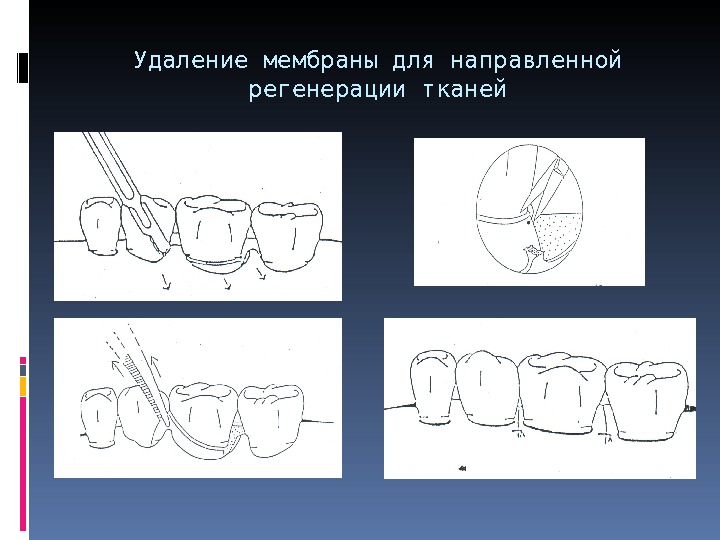 Удаление мембраны для направленной регенерации тканей